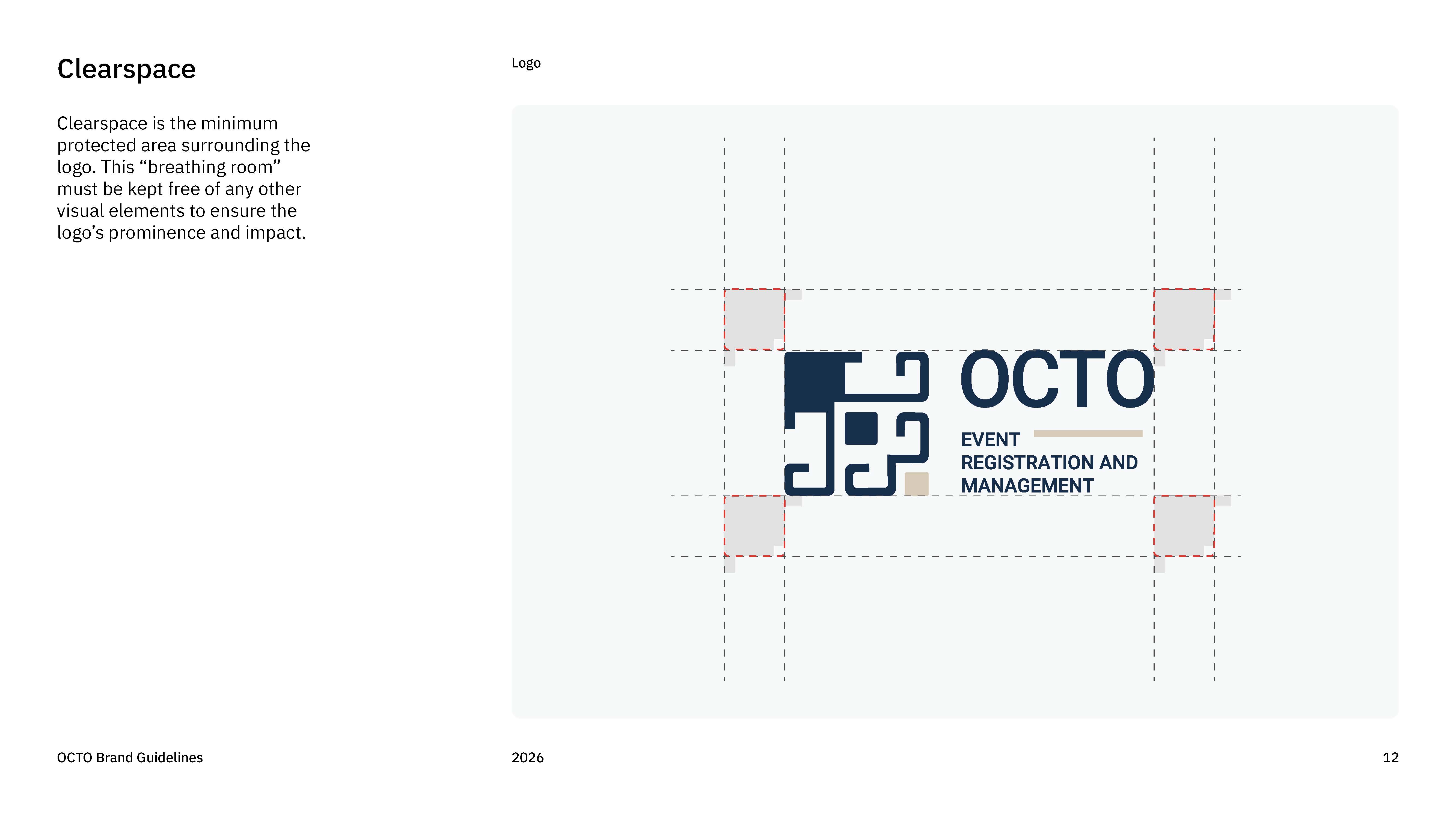 Clearspace

Clearspace is the minimum protected area surrounding the logo. This “breathing room” must be kept free of any other visual elements to ensure the logo’s prominence and impact.

Logo

OCTO
EVENT
REGISTRATION AND
MANAGEMENT

OCTO Brand Guidelines

2026

12